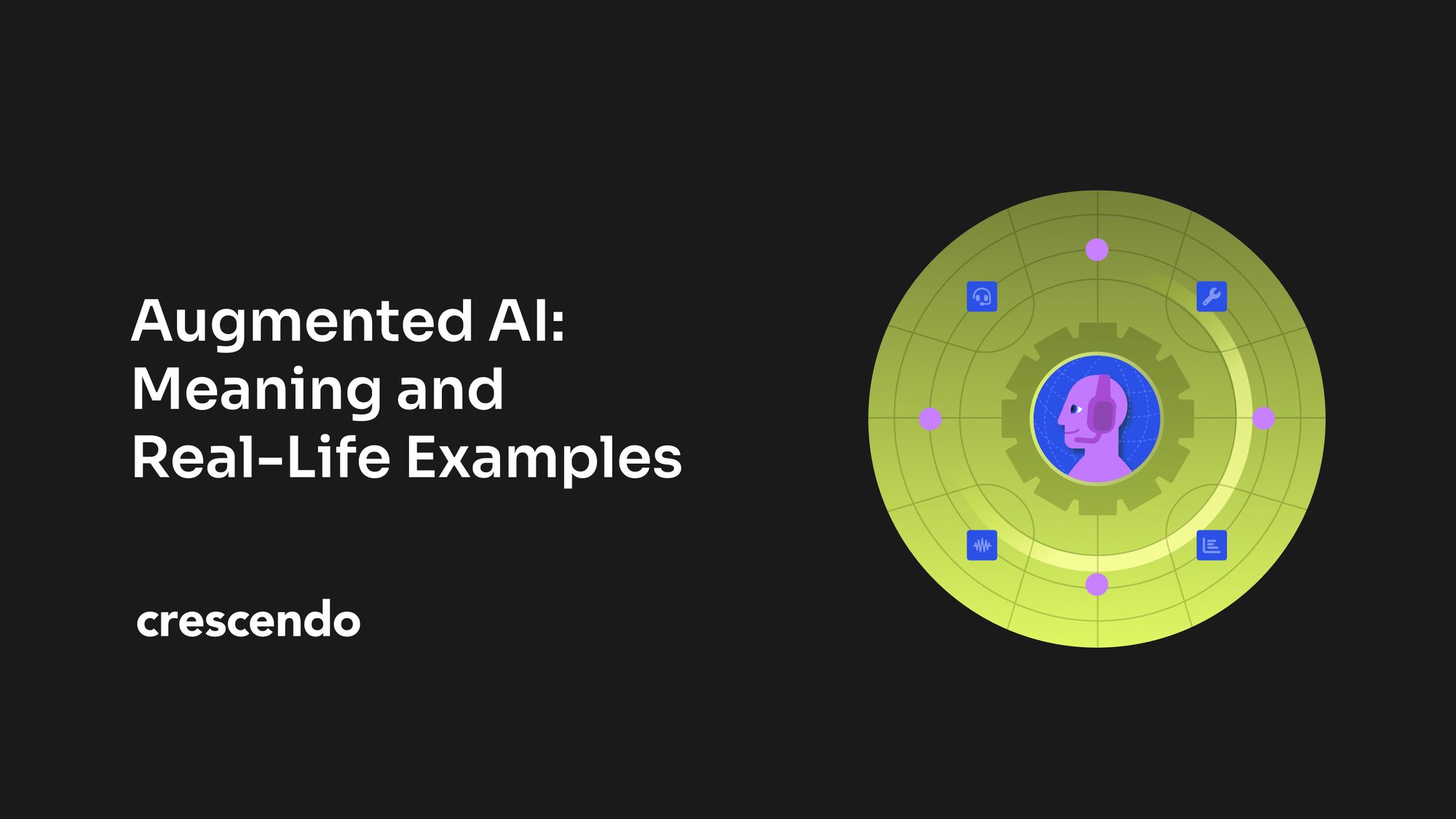 Augmented AI:
Meaning and
Real-Life Examples

crescendo